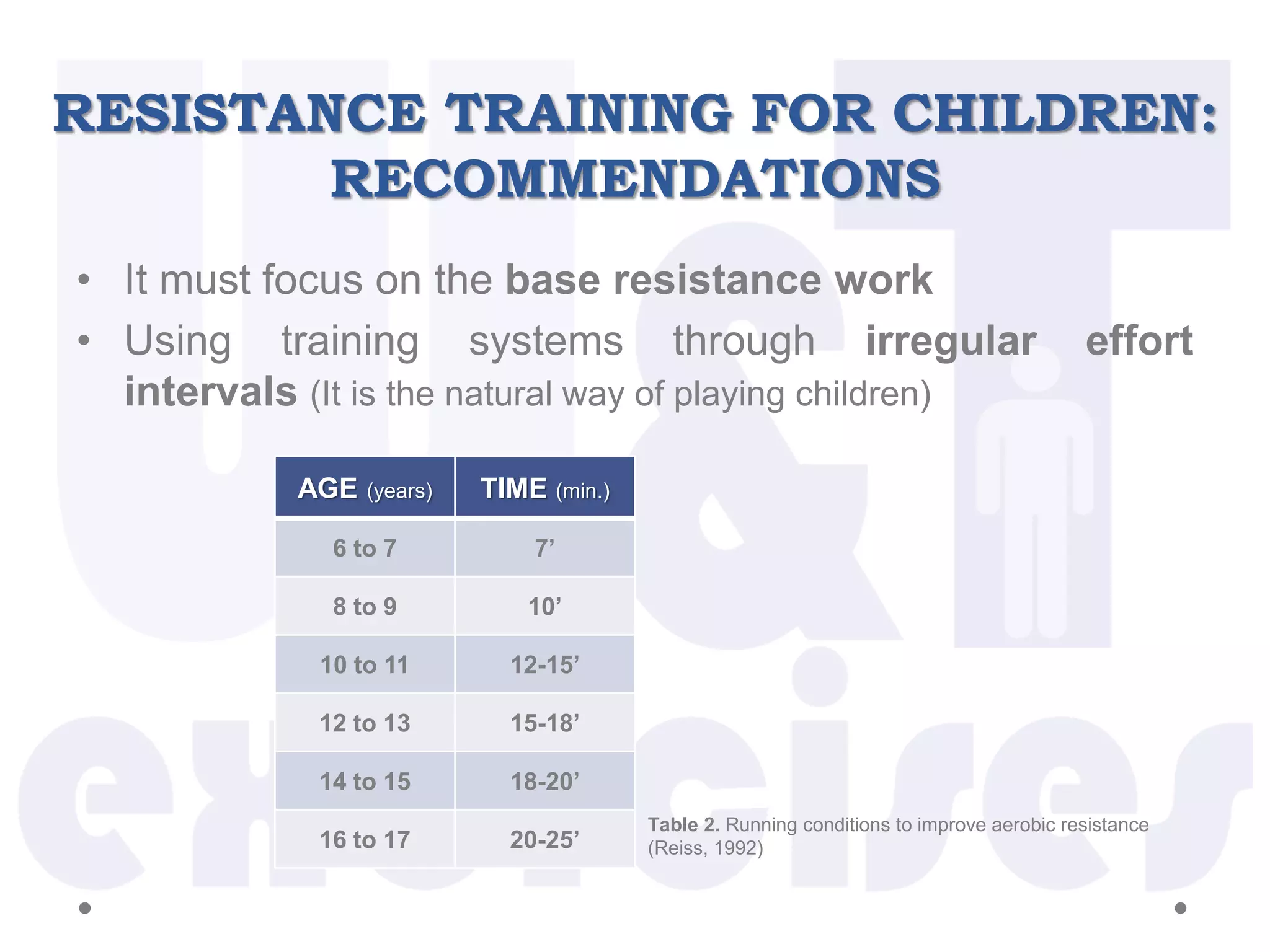 RESISTANCE TRAINING FOR CHILDREN: RECOMMENDATIONS

• It must focus on the base resistance work
• Using training systems through irregular effort intervals (It is the natural way of playing children)

| AGE (years) | TIME (min.) |
|---|---|
| 6 to 7 | 7’ |
| 8 to 9 | 10’ |
| 10 to 11 | 12-15’ |
| 12 to 13 | 15-18’ |
| 14 to 15 | 18-20’ |
| 16 to 17 | 20-25’ |

Table 2. Running conditions to improve aerobic resistance (Reiss, 1992)